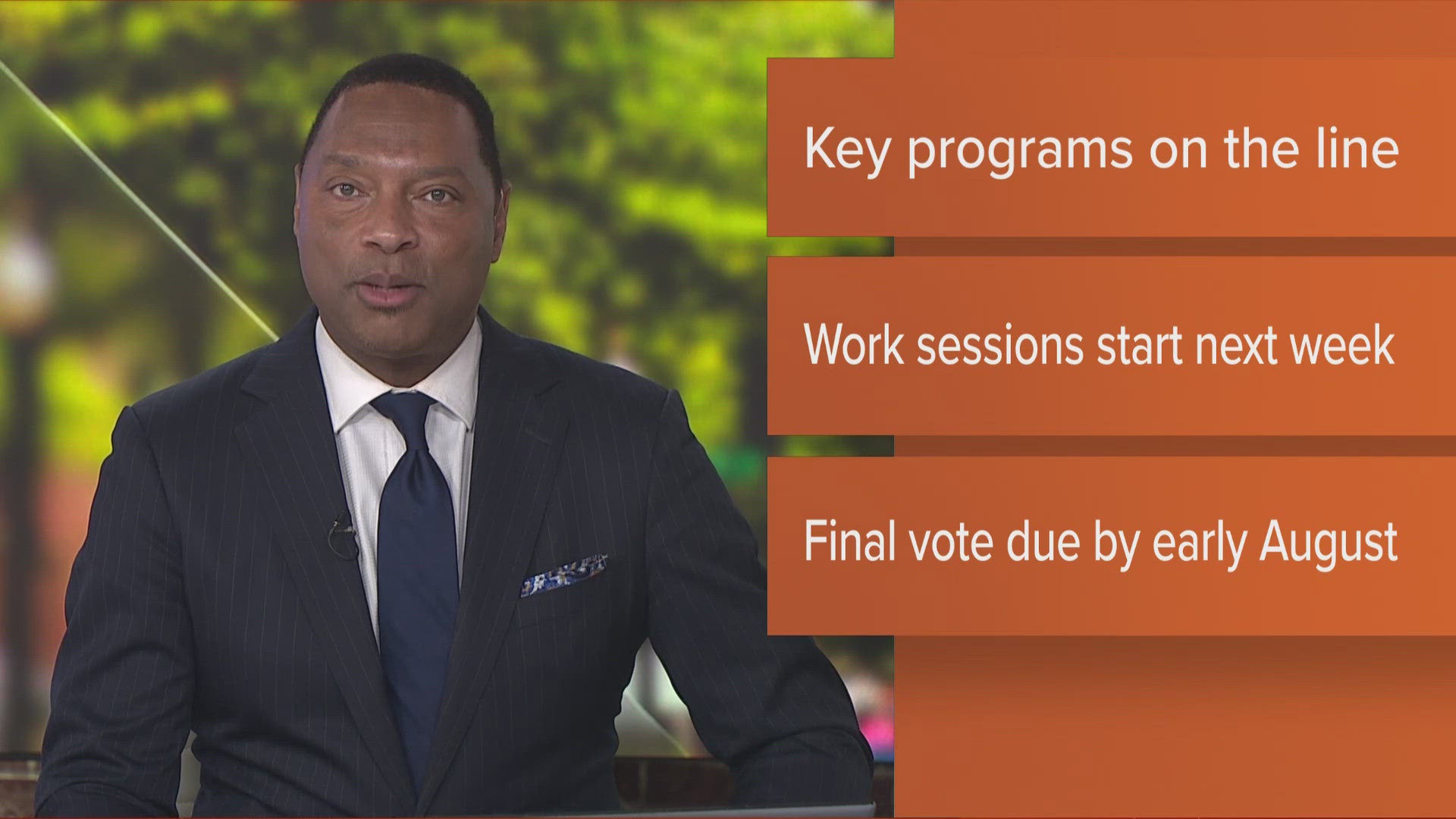 Key programs on the line

Work sessions start next week

Final vote due by early August